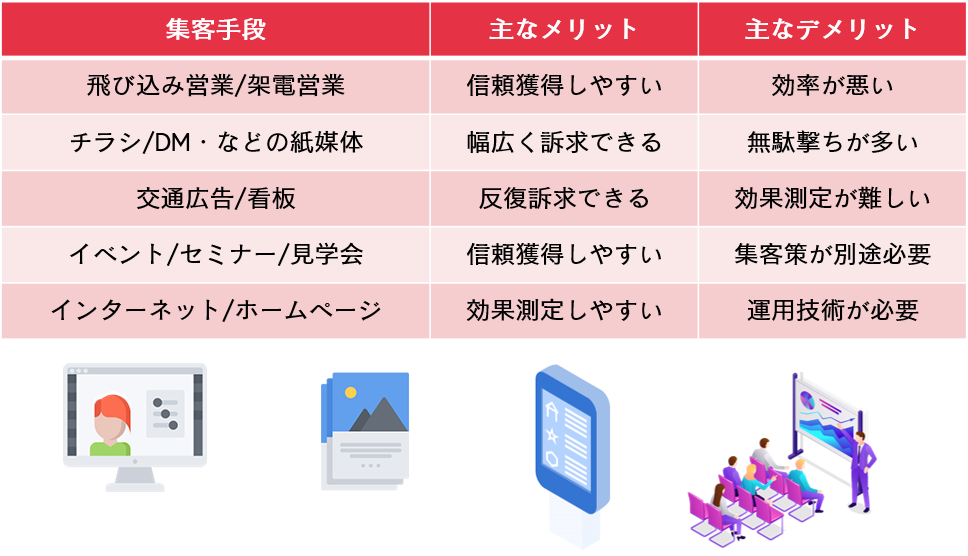 | 集客手段 | 主なメリット | 主なデメリット |
|---|---|---|
| 飛び込み営業/架電営業 | 信頼獲得しやすい | 効率が悪い |
| チラシ/DM・などの紙媒体 | 幅広く訴求できる | 無駄撃ちが多い |
| 交通広告/看板 | 反復訴求できる | 効果測定が難しい |
| イベント/セミナー/見学会 | 信頼獲得しやすい | 集客策が別途必要 |
| インターネット/ホームページ | 効果測定しやすい | 運用技術が必要 |